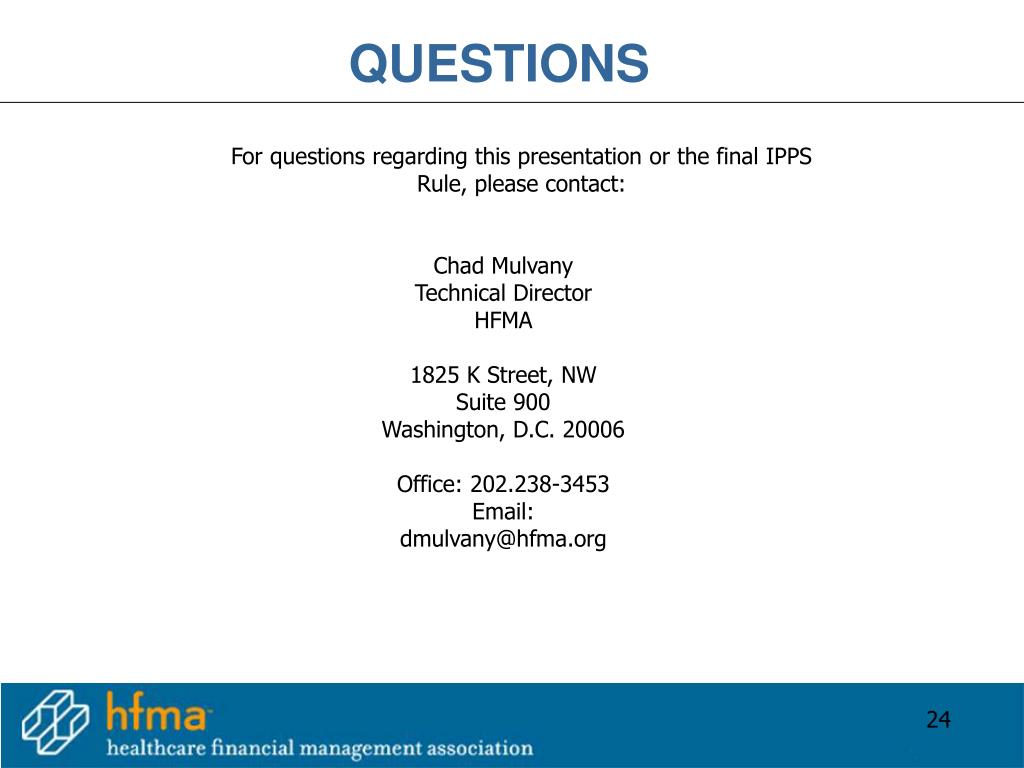 QUESTIONS

For questions regarding this presentation or the final IPPS Rule, please contact:

Chad Mulvany
Technical Director
HFMA

1825 K Street, NW
Suite 900
Washington, D.C. 20006

Office: 202.238-3453
Email:
dmulvany@hfma.org

hfma
healthcare financial management association

24